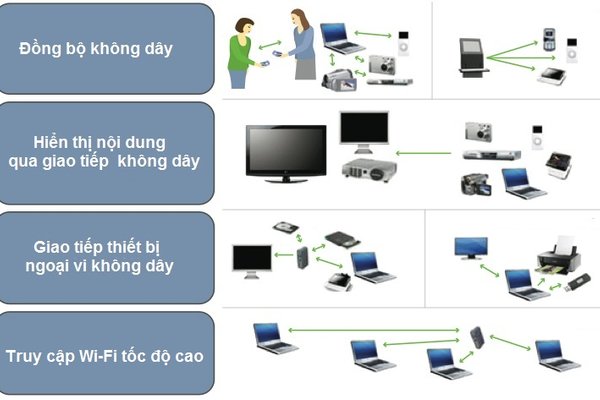 Đồng bộ không dây

Hiển thị nội dung qua giao tiếp không dây

Giao tiếp thiết bị ngoại vi không dây

Truy cập Wi-Fi tốc độ cao